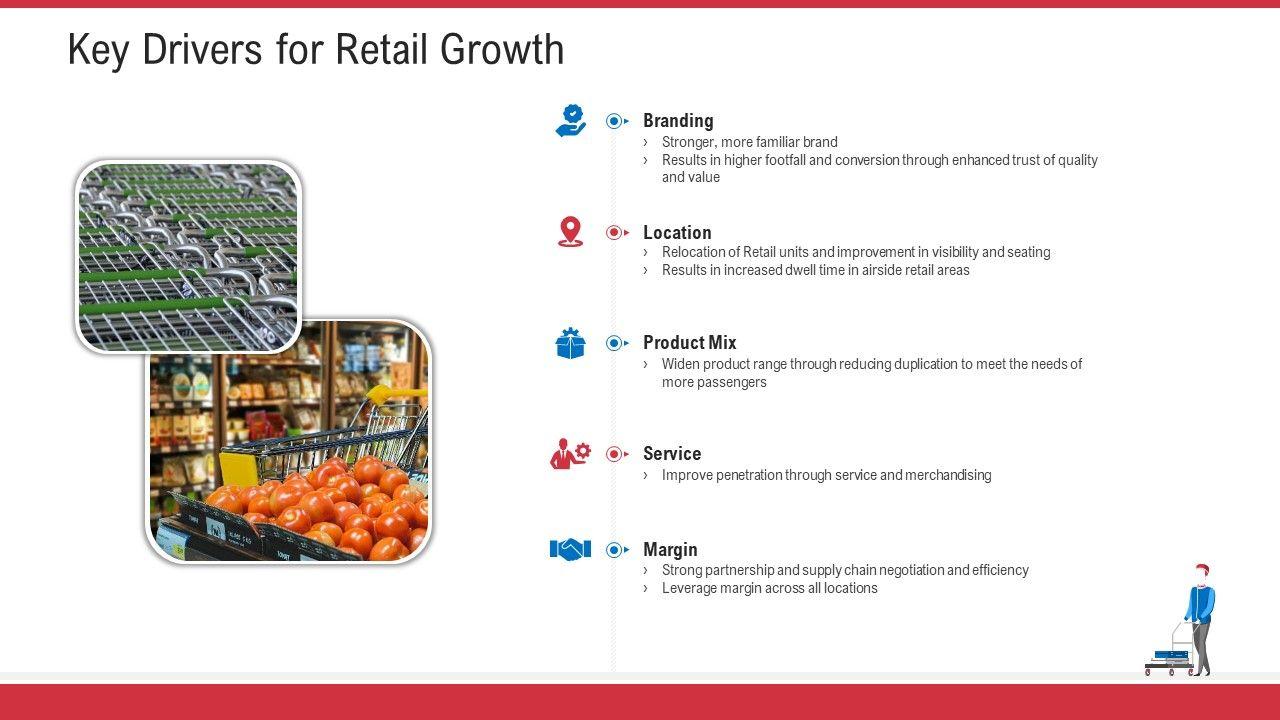 Key Drivers for Retail Growth

Branding
› Stronger, more familiar brand
› Results in higher footfall and conversion through enhanced trust of quality and value

Location
› Relocation of Retail units and improvement in visibility and seating
› Results in increased dwell time in airside retail areas

Product Mix
› Widen product range through reducing duplication to meet the needs of more passengers

Service
› Improve penetration through service and merchandising

Margin
› Strong partnership and supply chain negotiation and efficiency
› Leverage margin across all locations